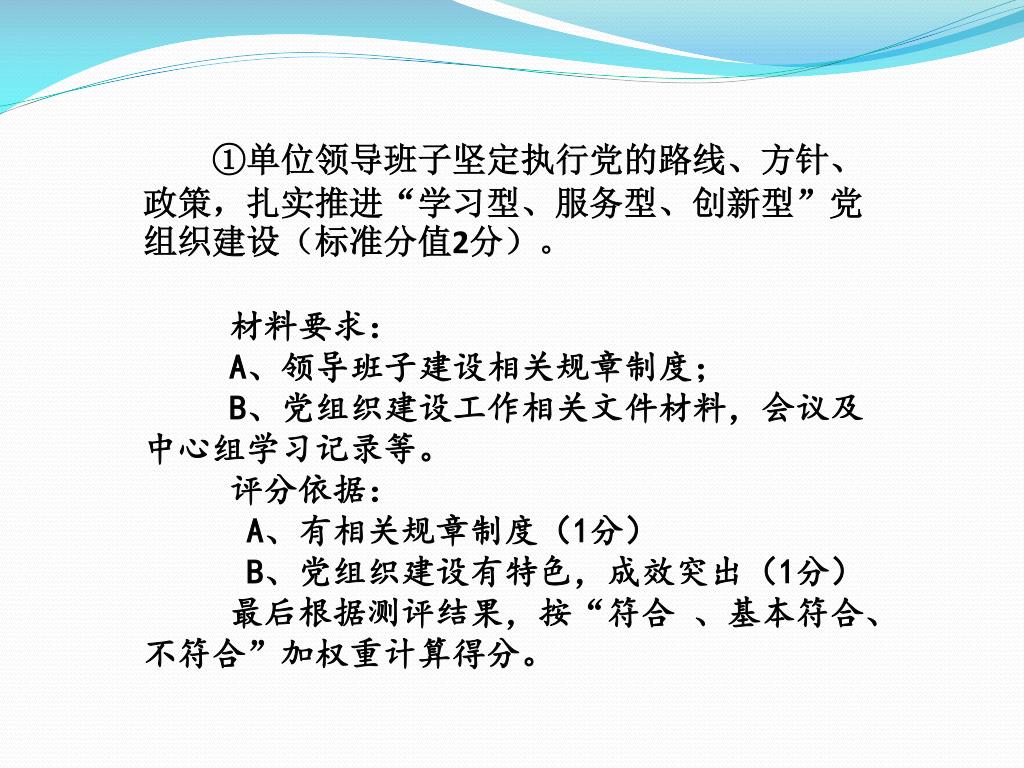 ①单位领导班子坚定执行党的路线、方针、政策，扎实推进“学习型、服务型、创新型”党组织建设（标准分值2分）。

材料要求：
A、领导班子建设相关规章制度；
B、党组织建设工作相关文件材料，会议及中心组学习记录等。
评分依据：
A、有相关规章制度（1分）
B、党组织建设有特色，成效突出（1分）
最后根据测评结果，按“符合 、基本符合、不符合”加权重计算得分。